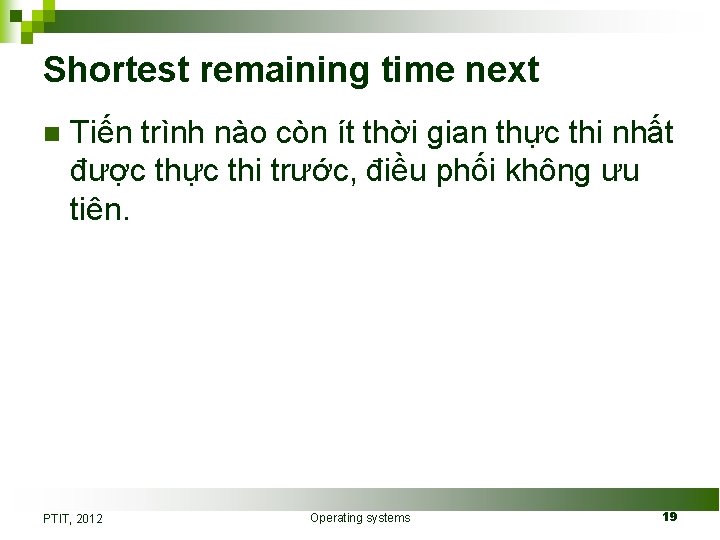 Shortest remaining time next

Tiến trình nào còn ít thời gian thực thi nhất được thực thi trước, điều phối không ưu tiên.

PTIT, 2012

Operating systems

19